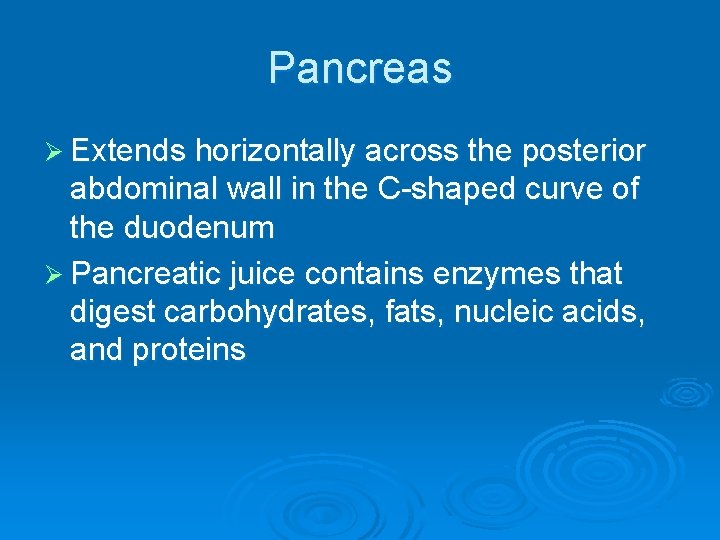 Pancreas

➢ Extends horizontally across the posterior abdominal wall in the C-shaped curve of the duodenum

➢ Pancreatic juice contains enzymes that digest carbohydrates, fats, nucleic acids, and proteins